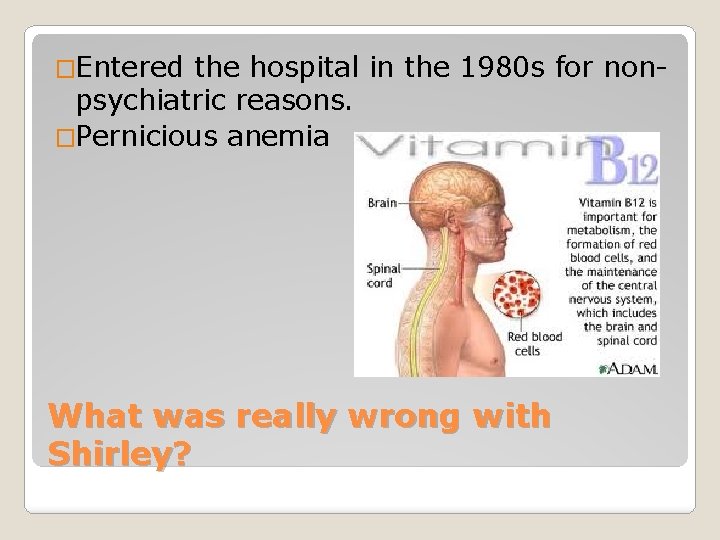 □Entered the hospital in the 1980s for non-psychiatric reasons.
□Pernicious anemia

Vitamin B12

Brain

Spinal cord

Red blood cells

Vitamin B12 is important for metabolism, the formation of red blood cells, and the maintenance of the central nervous system, which includes the brain and spinal cord

ADAM.

What was really wrong with Shirley?